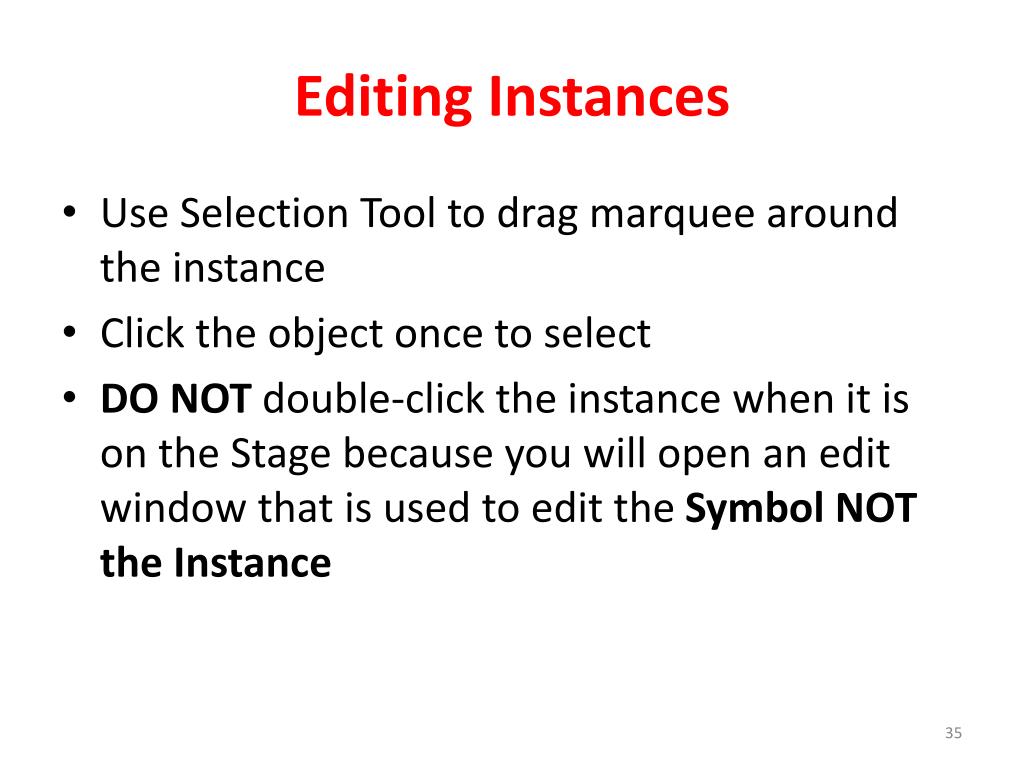 Editing Instances

• Use Selection Tool to drag marquee around the instance
• Click the object once to select
• DO NOT double-click the instance when it is on the Stage because you will open an edit window that is used to edit the Symbol NOT the Instance

35